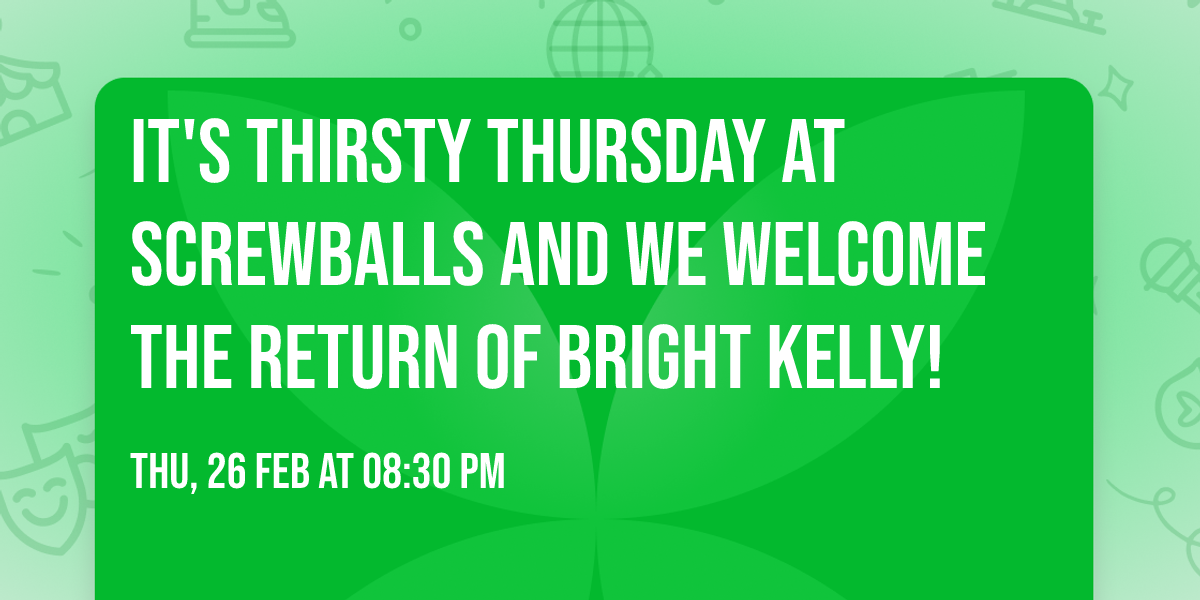 IT'S THIRSTY THURSDAY AT SCREWBALLS AND WE WELCOME THE RETURN OF BRIGHT KELLY!

THU, 26 FEB AT 08:30 PM